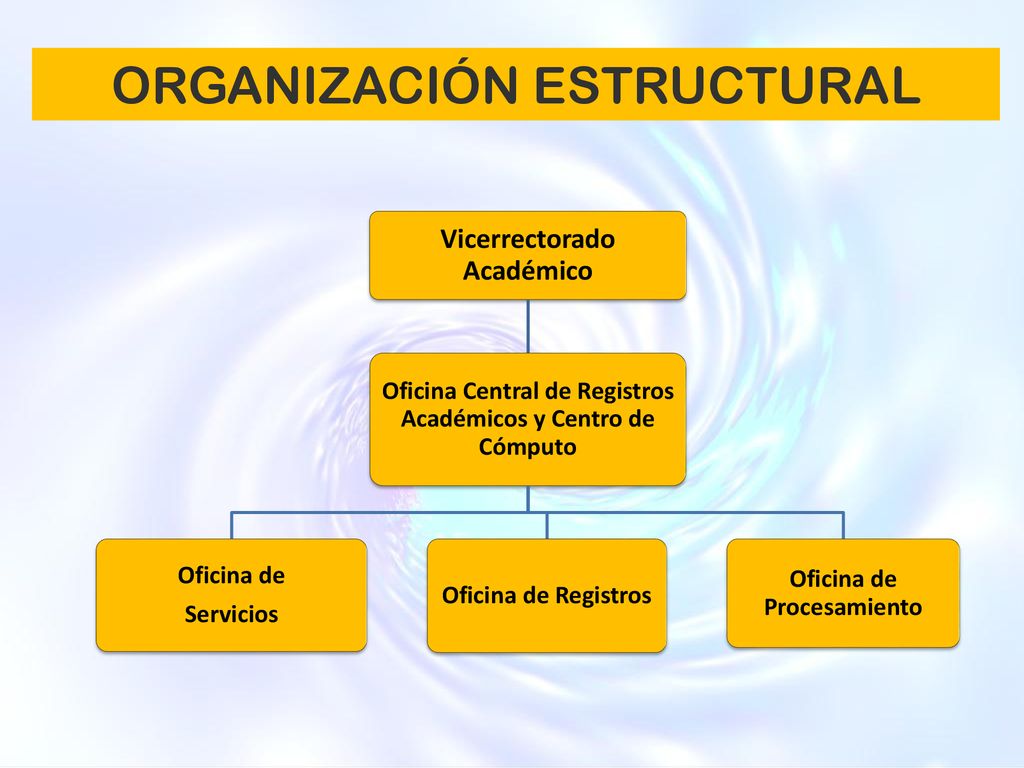 ORGANIZACIÓN ESTRUCTURAL

Vicerrectorado Académico

Oficina Central de Registros Académicos y Centro de Cómputo

Oficina de Servicios

Oficina de Registros

Oficina de Procesamiento